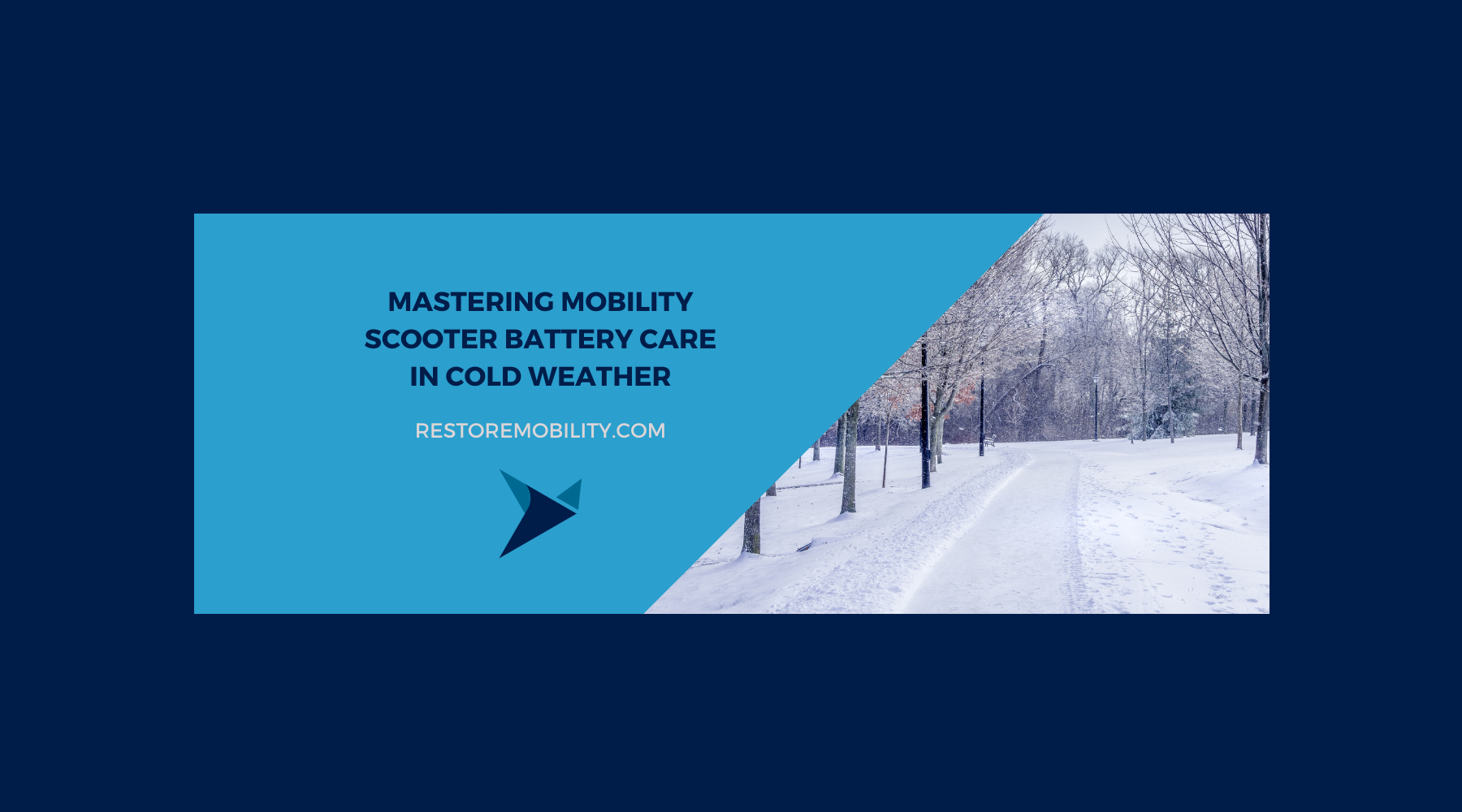 MASTERING MOBILITY SCOOTER BATTERY CARE IN COLD WEATHER

RESTOREMOBILITY.COM